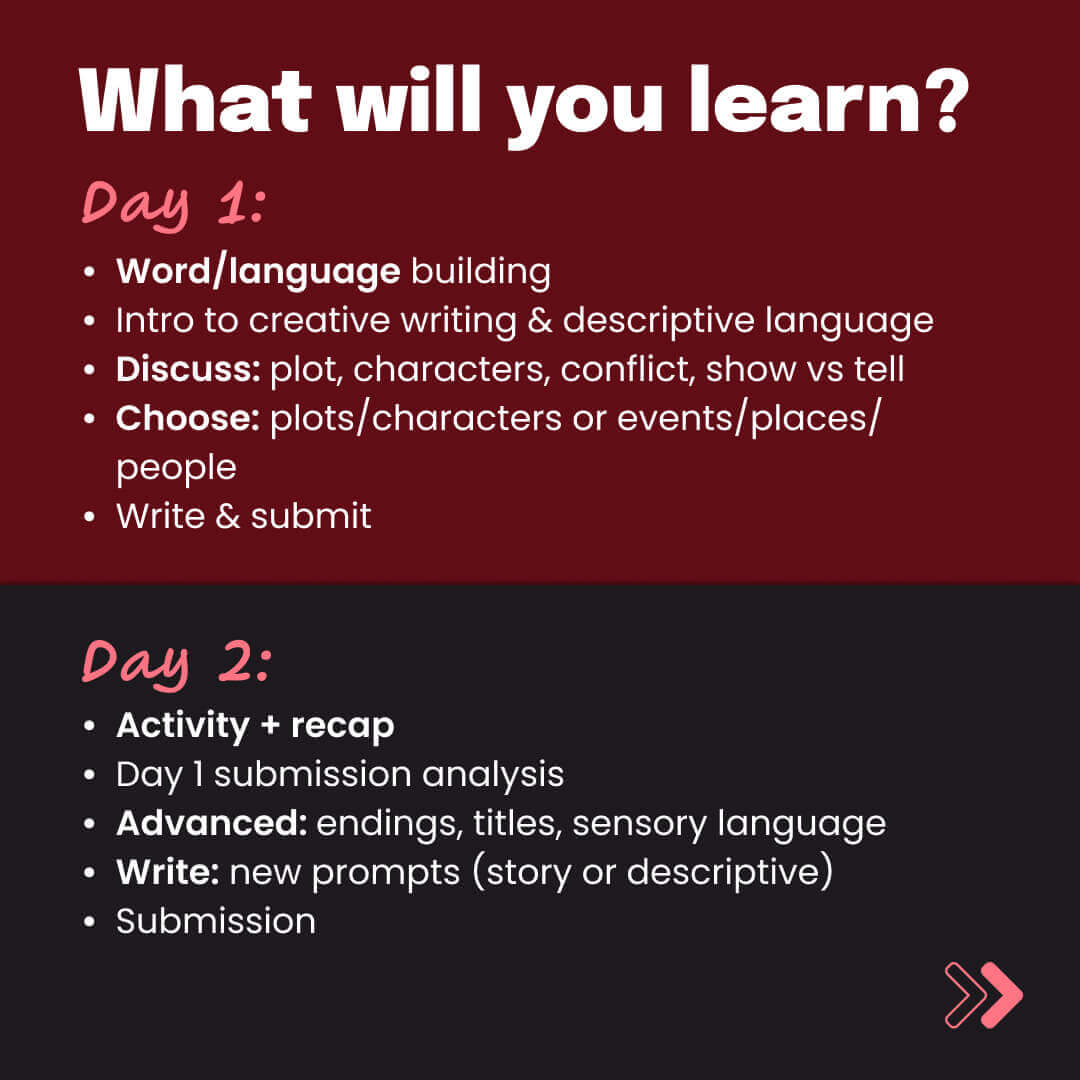 What will you learn?

Day 1:

• Word/language building
• Intro to creative writing & descriptive language
• Discuss: plot, characters, conflict, show vs tell
• Choose: plots/characters or events/places/people
• Write & submit

Day 2:

• Activity + recap
• Day 1 submission analysis
• Advanced: endings, titles, sensory language
• Write: new prompts (story or descriptive)
• Submission